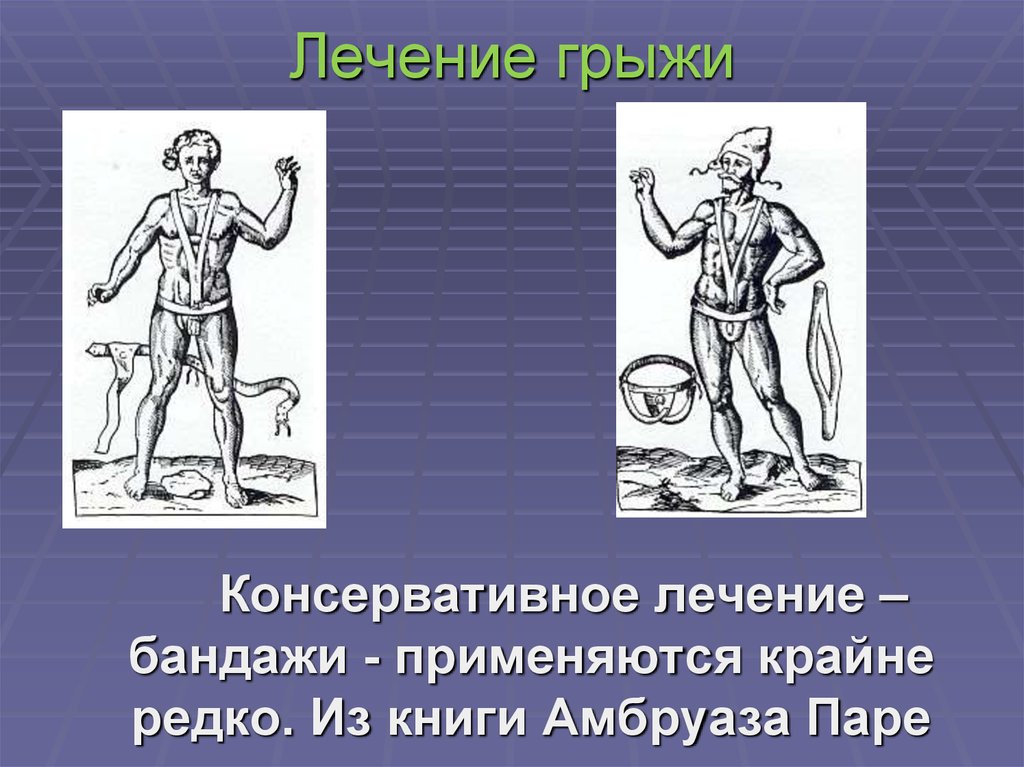 Лечение грыжи

Консервативное лечение – бандажи - применяются крайне редко. Из книги Амбруаза Паре